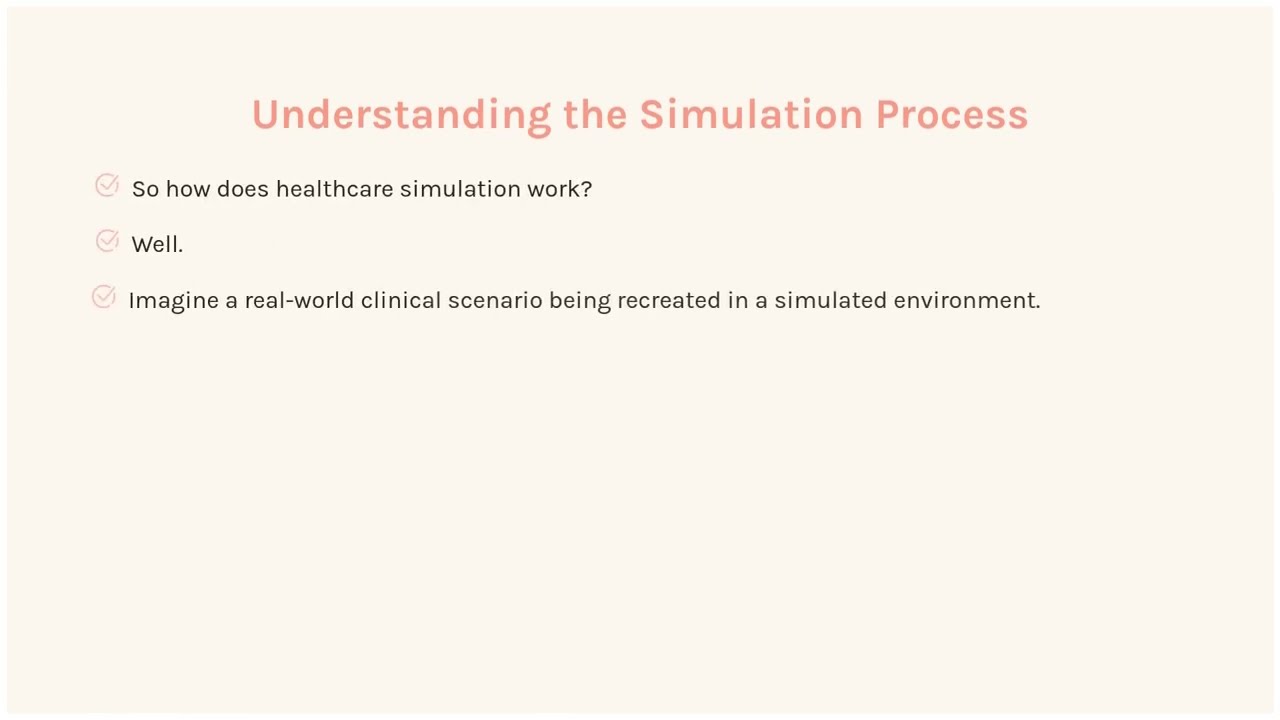 Understanding the Simulation Process

So how does healthcare simulation work?

Well.

Imagine a real-world clinical scenario being recreated in a simulated environment.